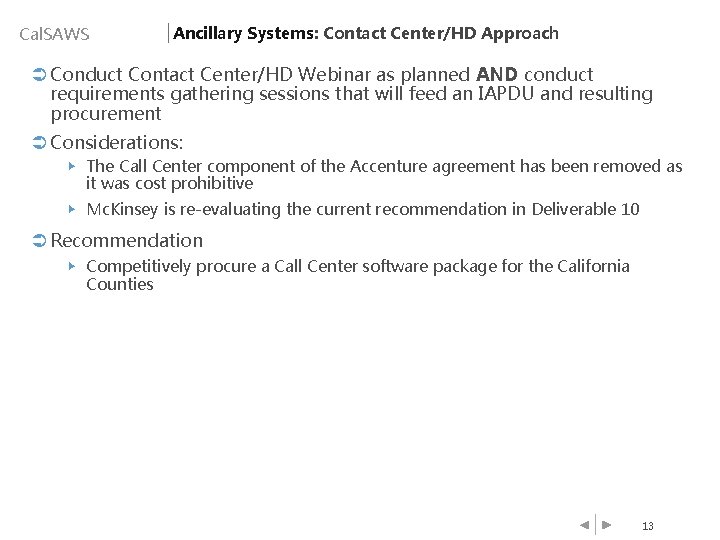 CalSAWS

Ancillary Systems: Contact Center/HD Approach

Conduct Contact Center/HD Webinar as planned AND conduct requirements gathering sessions that will feed an IAPDU and resulting procurement

Considerations:

The Call Center component of the Accenture agreement has been removed as it was cost prohibitive

McKinsey is re-evaluating the current recommendation in Deliverable 10

Recommendation

Competitively procure a Call Center software package for the California Counties

13